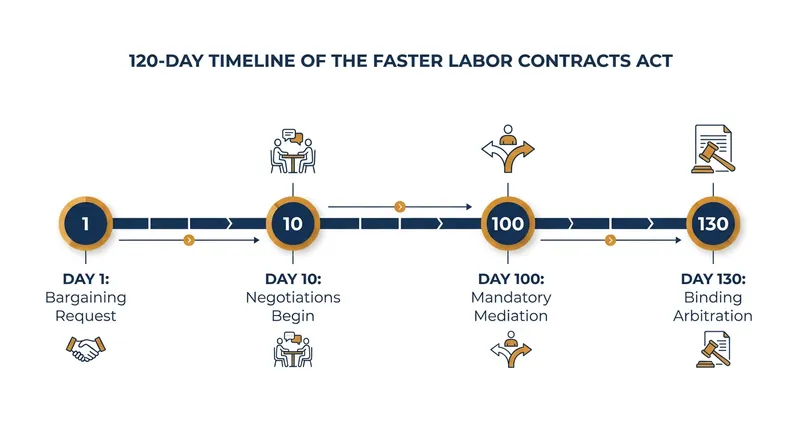 120-DAY TIMELINE OF THE FASTER LABOR CONTRACTS ACT

1

10

100

130

DAY 1:
Bargaining Request

DAY 10:
Negotiations Begin

DAY 100:
Mandatory Mediation

DAY 130:
Binding Arbitration